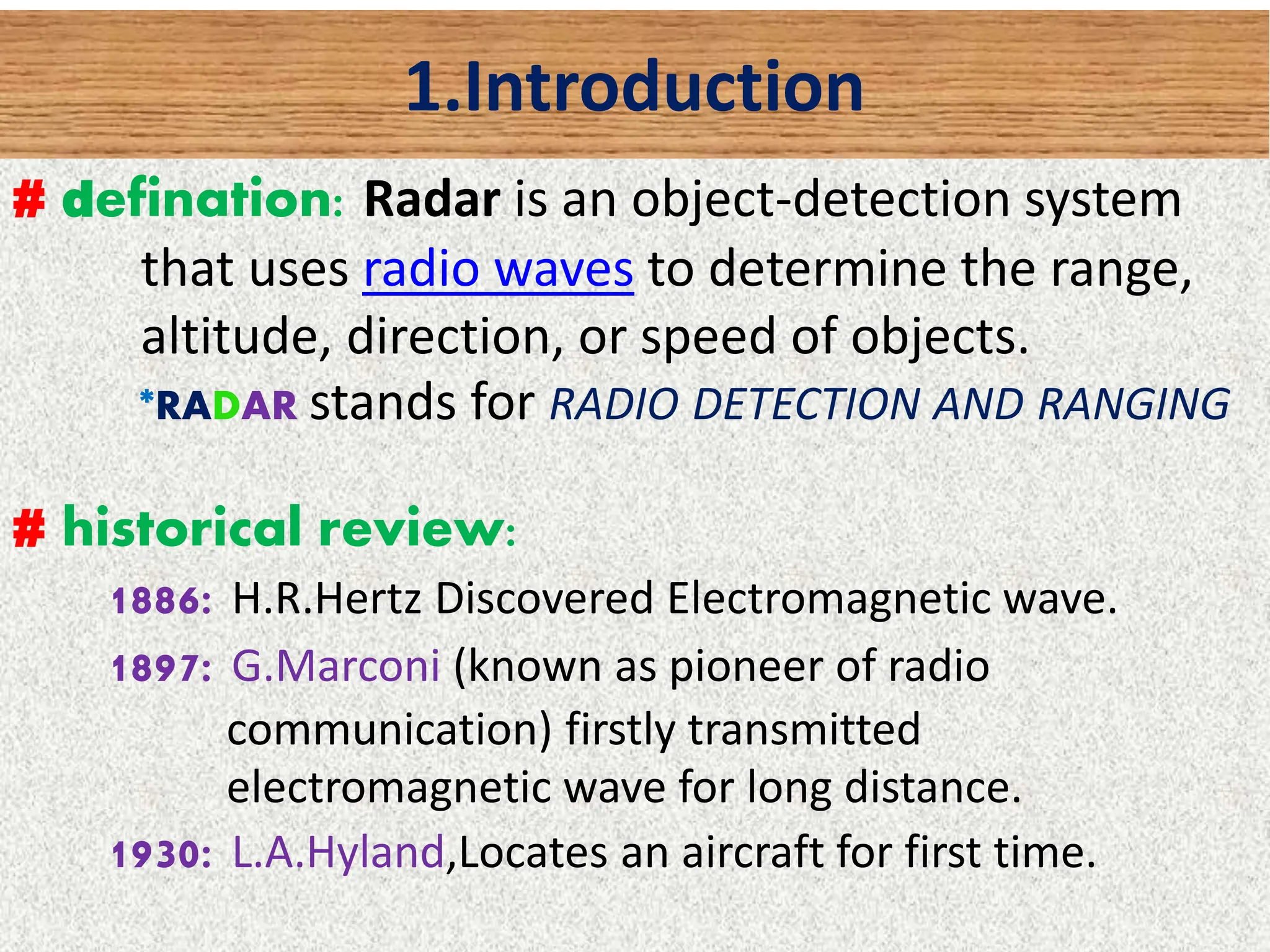 1.Introduction

# defination: Radar is an object-detection system that uses radio waves to determine the range, altitude, direction, or speed of objects.

*RADAR stands for RADIO DETECTION AND RANGING

# historical review:

1886: H.R.Hertz Discovered Electromagnetic wave.

1897: G.Marconi (known as pioneer of radio communication) firstly transmitted electromagnetic wave for long distance.

1930: L.A.Hyland,Locates an aircraft for first time.